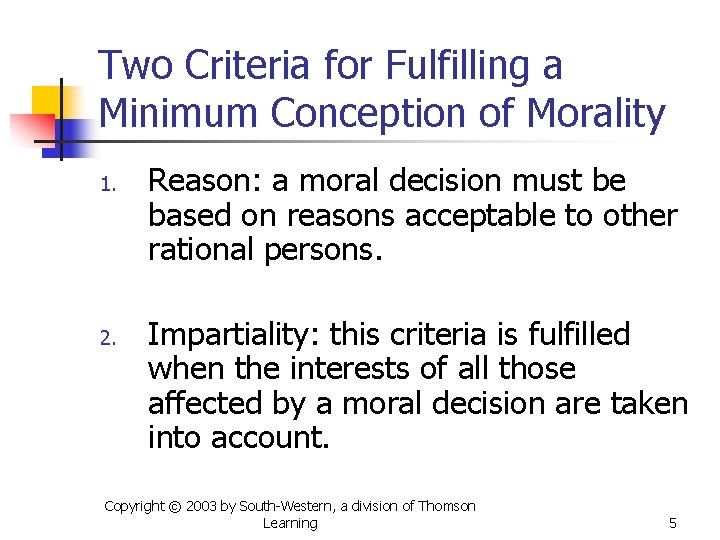 Two Criteria for Fulfilling a Minimum Conception of Morality

1. Reason: a moral decision must be based on reasons acceptable to other rational persons.

2. Impartiality: this criteria is fulfilled when the interests of all those affected by a moral decision are taken into account.

Copyright © 2003 by South-Western, a division of Thomson Learning

5